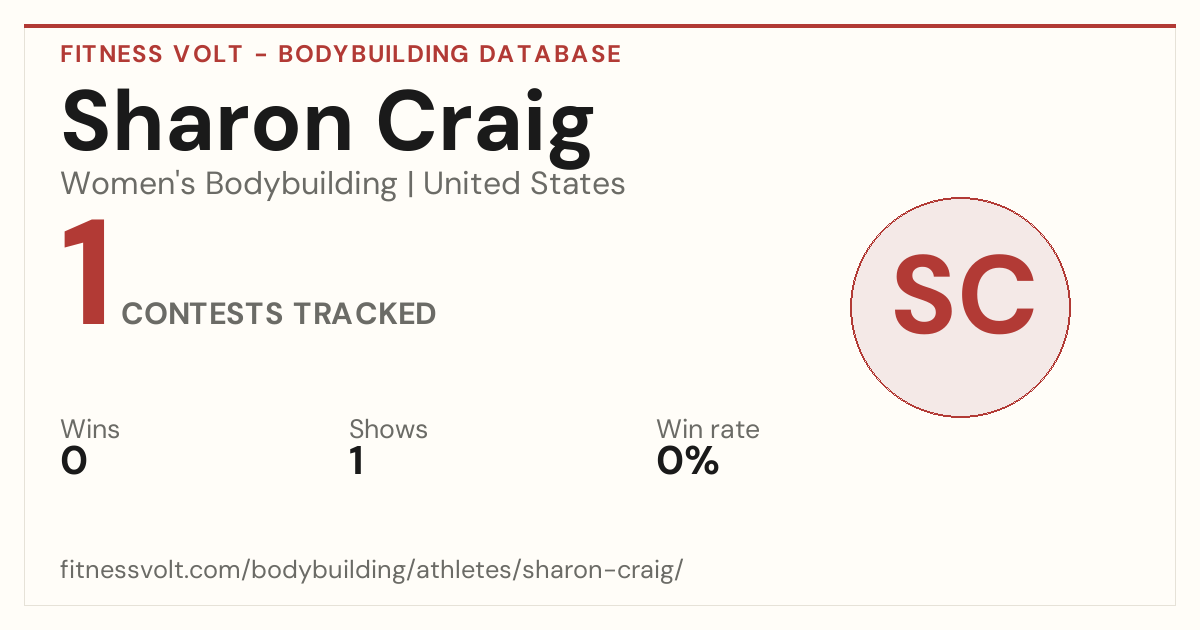 FITNESS VOLT - BODYBUILDING DATABASE

Sharon Craig

Women's Bodybuilding | United States

1 CONTESTS TRACKED

SC

Wins
0

Shows
1

Win rate
0%

fitnessvolt.com/bodybuilding/athletes/sharon-craig/